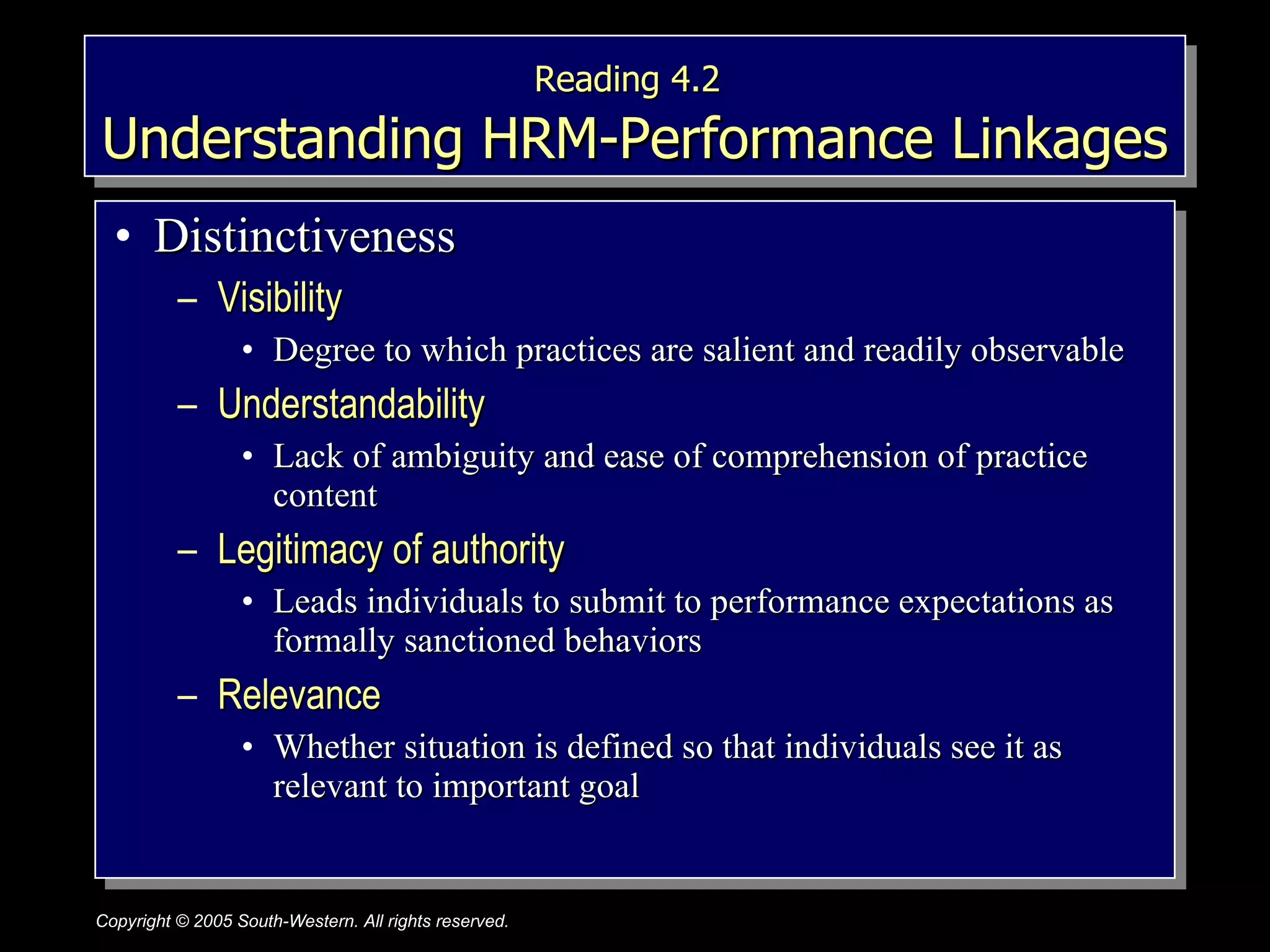 Reading 4.2
Understanding HRM-Performance Linkages

• Distinctiveness
– Visibility
• Degree to which practices are salient and readily observable
– Understandability
• Lack of ambiguity and ease of comprehension of practice content
– Legitimacy of authority
• Leads individuals to submit to performance expectations as formally sanctioned behaviors
– Relevance
• Whether situation is defined so that individuals see it as relevant to important goal

Copyright © 2005 South-Western. All rights reserved.